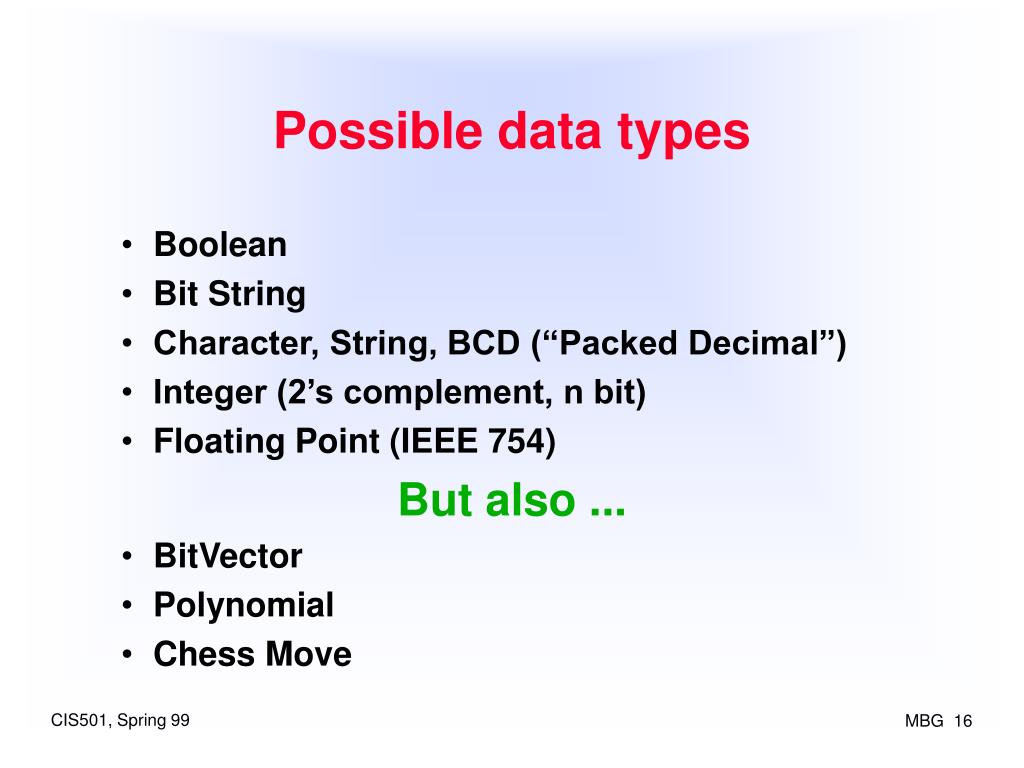 Possible data types

• Boolean
• Bit String
• Character, String, BCD (“Packed Decimal”)
• Integer (2’s complement, n bit)
• Floating Point (IEEE 754)

But also ...

• BitVector
• Polynomial
• Chess Move

CIS501, Spring 99

MBG 16